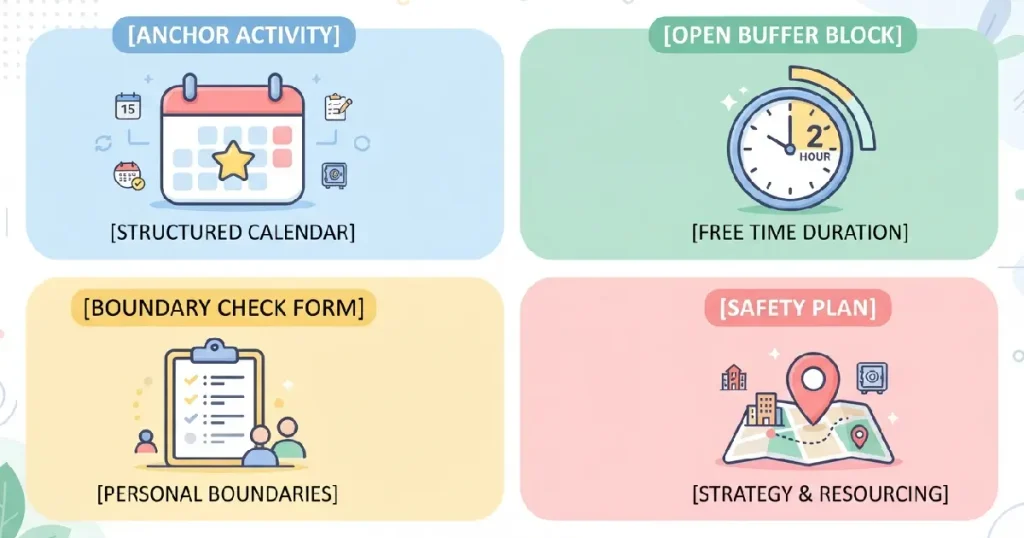 [ANCHOR ACTIVITY]

15

[STRUCTURED CALENDAR]

[OPEN BUFFER BLOCK]

2
HOUR

[FREE TIME DURATION]

[BOUNDARY CHECK FORM]

[PERSONAL BOUNDARIES]

[SAFETY PLAN]

[STRATEGY & RESOURCING]